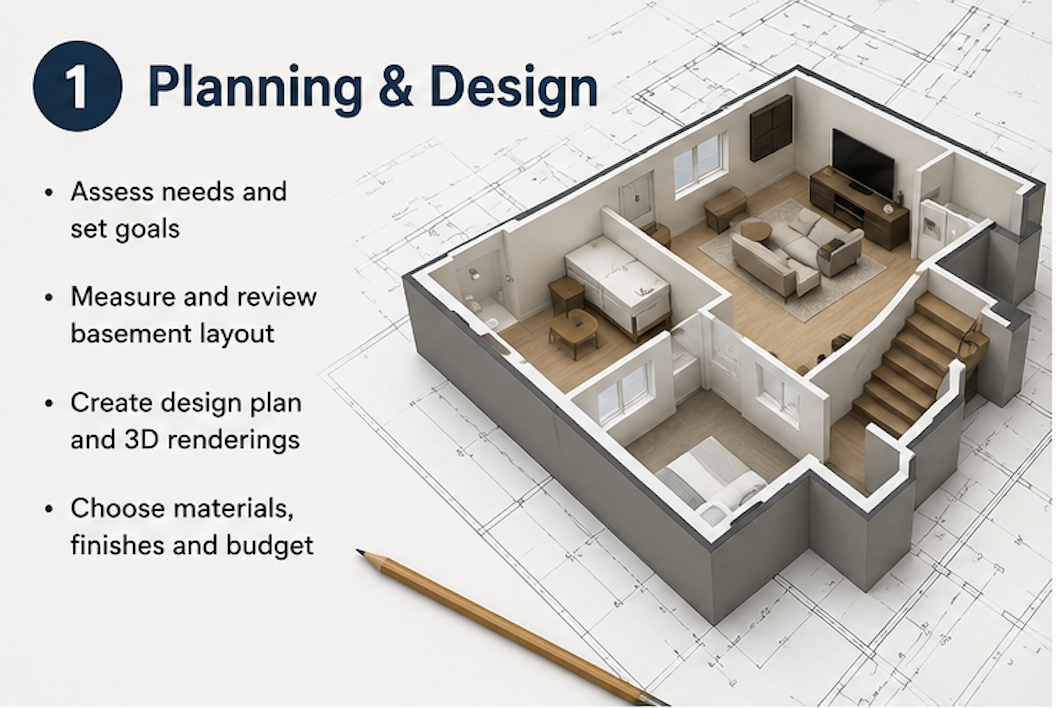 1 Planning & Design

• Assess needs and set goals

• Measure and review basement layout

• Create design plan and 3D renderings

• Choose materials, finishes and budget